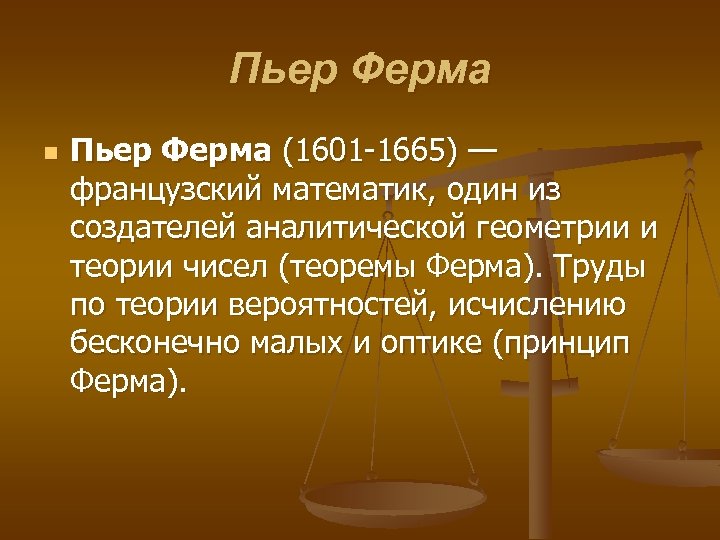 Пьер Ферма

Пьер Ферма (1601-1665) — французский математик, один из создателей аналитической геометрии и теории чисел (теоремы Ферма). Труды по теории вероятностей, исчислению бесконечно малых и оптике (принцип Ферма).